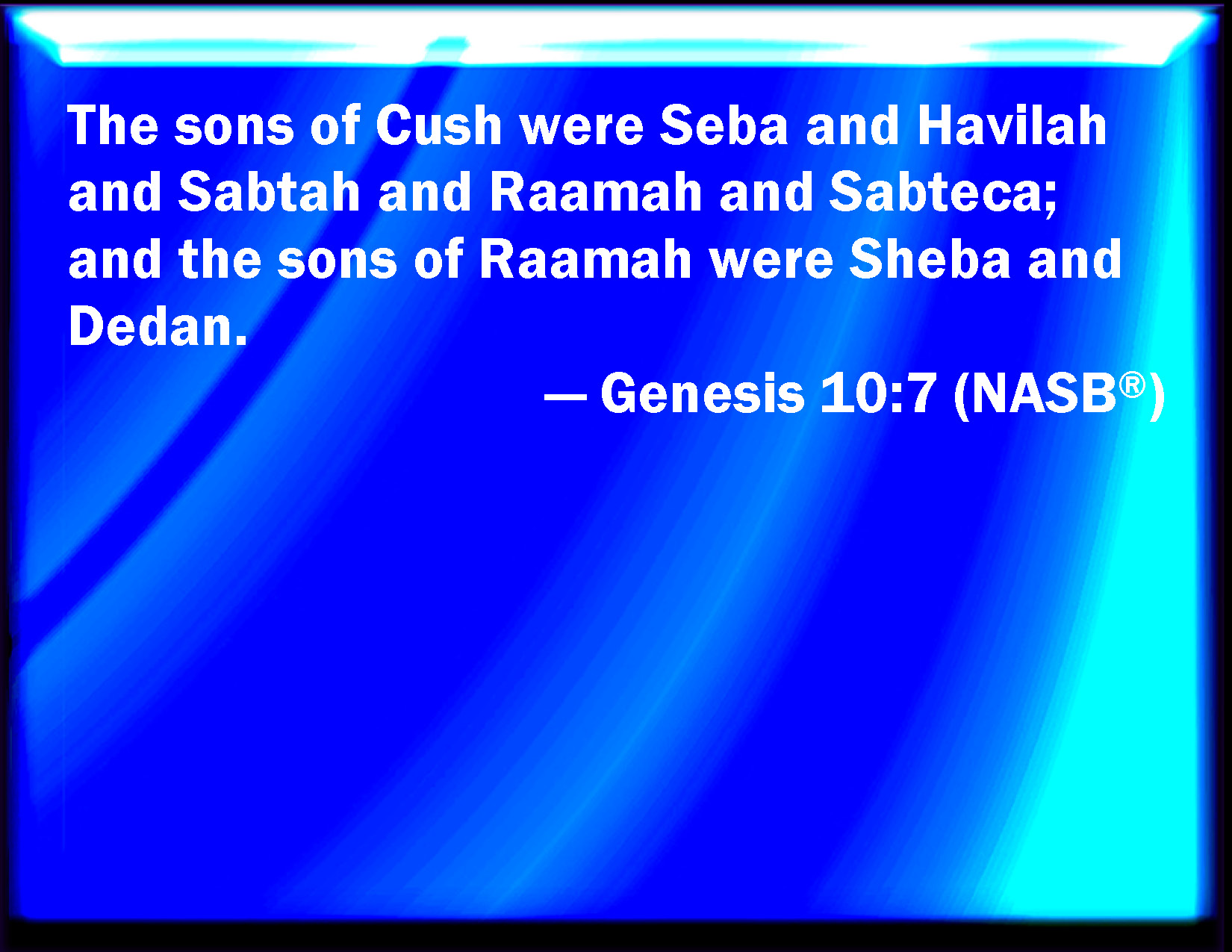 The sons of Cush were Seba and Havilah and Sabtah and Raamah and Sabteca; and the sons of Raamah were Sheba and Dedan.

— Genesis 10:7 (NASB®)